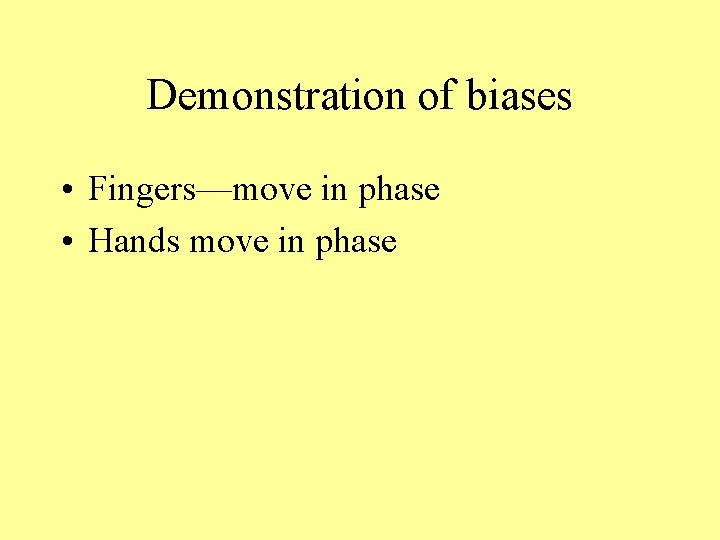 Demonstration of biases

• Fingers—move in phase
• Hands move in phase